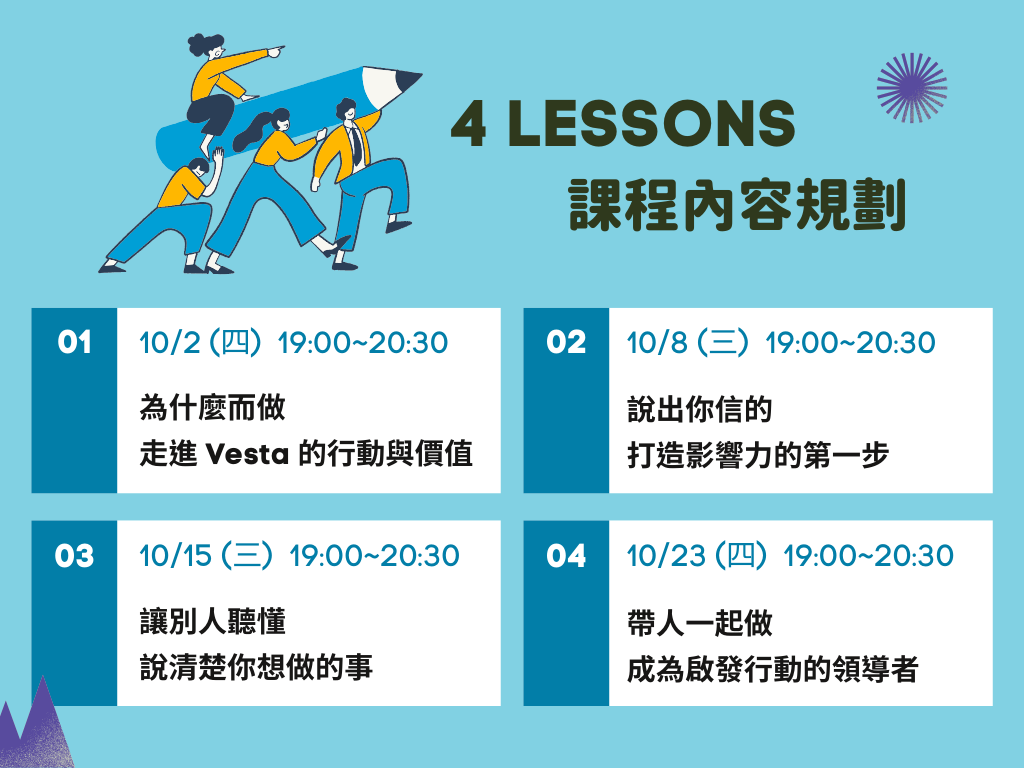 4 LESSONS
課程內容規劃

01
10/2 (四) 19:00~20:30
為什麼而做
走進 Vesta 的行動與價值

02
10/8 (三) 19:00~20:30
說出你信的
打造影響力的第一步

03
10/15 (三) 19:00~20:30
讓別人聽懂
說清楚你想做的事

04
10/23 (四) 19:00~20:30
帶人一起做
成為啟發行動的領導者